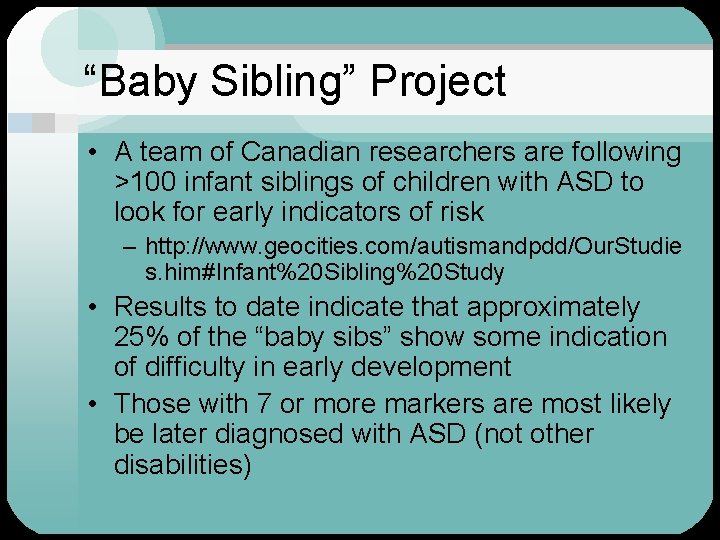 “Baby Sibling” Project

• A team of Canadian researchers are following >100 infant siblings of children with ASD to look for early indicators of risk

– http://www.geocities.com/autismandpdd/OurStudies.him#Infant%20Sibling%20Study

• Results to date indicate that approximately 25% of the “baby sibs” show some indication of difficulty in early development

• Those with 7 or more markers are most likely be later diagnosed with ASD (not other disabilities)